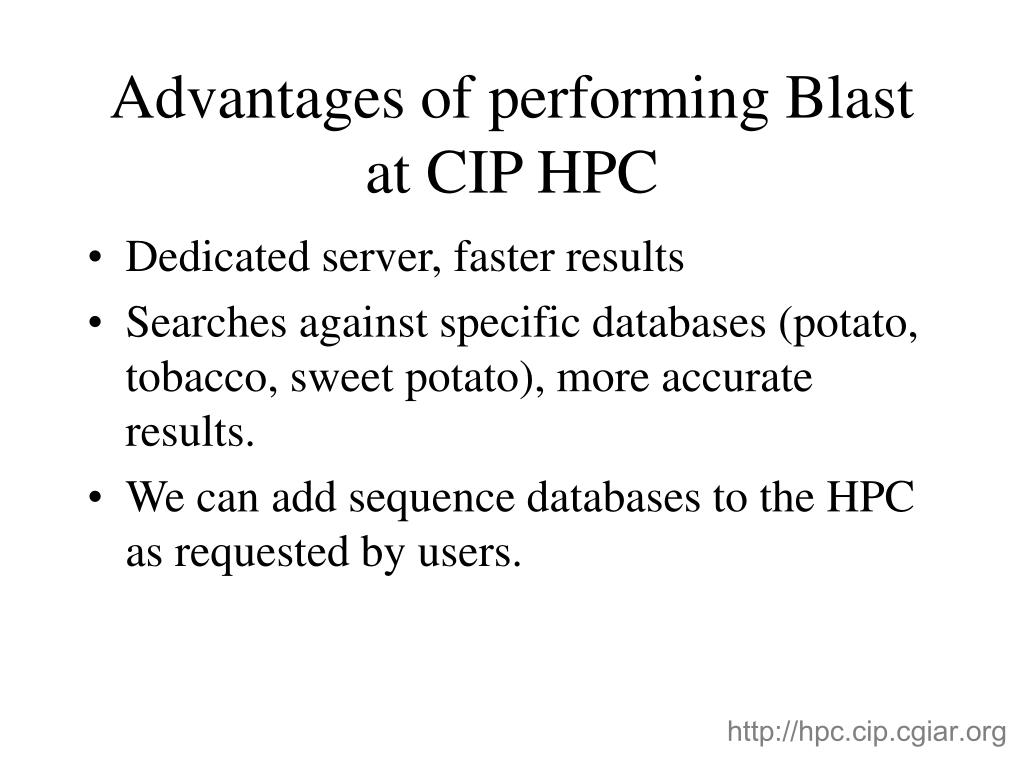 Advantages of performing Blast at CIP HPC

• Dedicated server, faster results
• Searches against specific databases (potato, tobacco, sweet potato), more accurate results.
• We can add sequence databases to the HPC as requested by users.

http://hpc.cip.cgiar.org